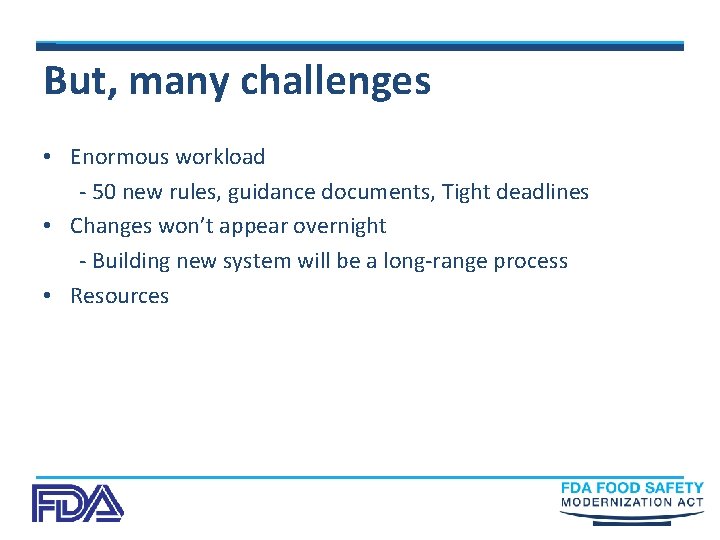 But, many challenges

• Enormous workload

- 50 new rules, guidance documents, Tight deadlines

• Changes won't appear overnight

- Building new system will be a long-range process

• Resources

FDA

FDA FOOD SAFETY
MODERNIZATION ACT